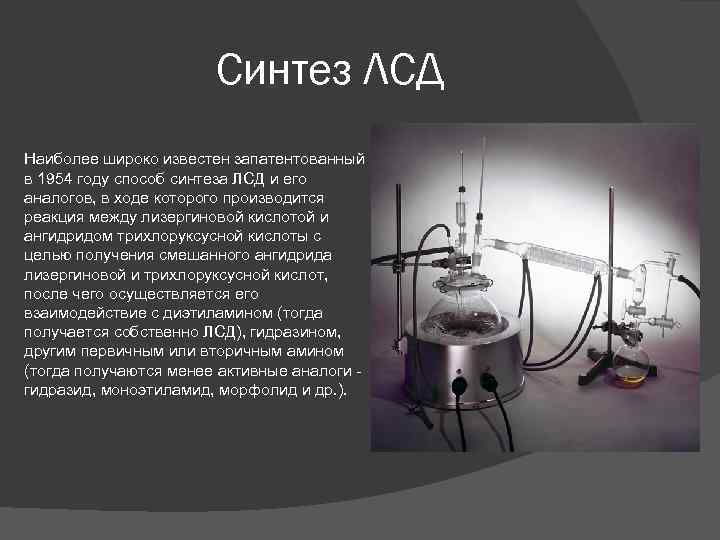 Синтез ЛСД

Наиболее широко известен запатентованный в 1954 году способ синтеза ЛСД и его аналогов, в ходе которого производится реакция между лизергиновой кислотой и ангидридом трихлоруксусной кислоты с целью получения смешанного ангидрида лизергиновой и трихлоруксусной кислот, после чего осуществляется его взаимодействие с диэтиламином (тогда получается собственно ЛСД), гидразином, другим первичным или вторичным амином (тогда получаются менее активные аналоги - гидразид, моноэтиламид, морфолид и др.).